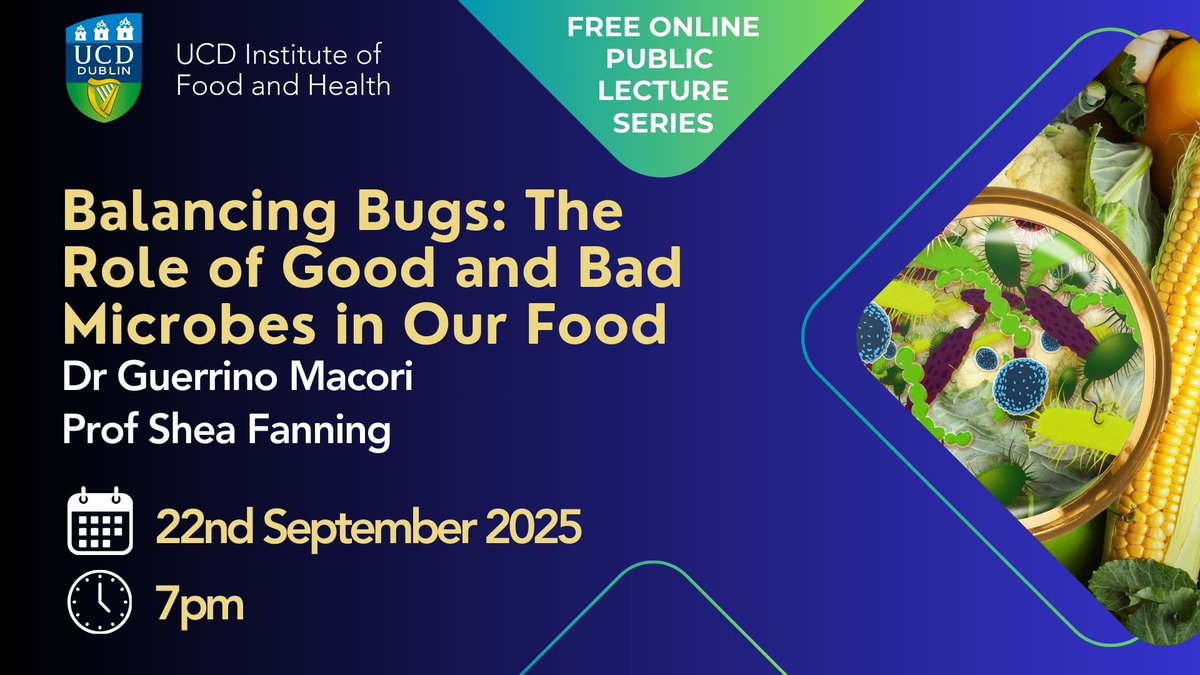 UCD DUBLIN

UCD Institute of Food and Health

FREE ONLINE PUBLIC LECTURE SERIES

Balancing Bugs: The Role of Good and Bad Microbes in Our Food

Dr Guerrino Macori
Prof Shea Fanning

22nd September 2025

7pm